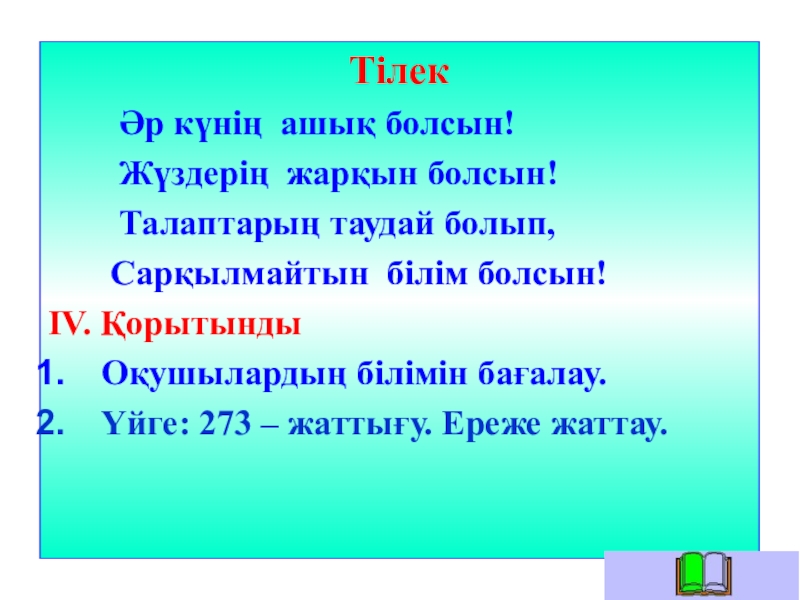 Тілек

Әр күнің ашық болсын!
Жүздерің жарқын болсын!
Талаптарың таудай болып,
Сарқылмайтын білім болсын!

IV. Қорытынды

1. Оқушылардың білімін бағалау.
2. Үйге: 273 – жаттығу. Ереже жаттау.